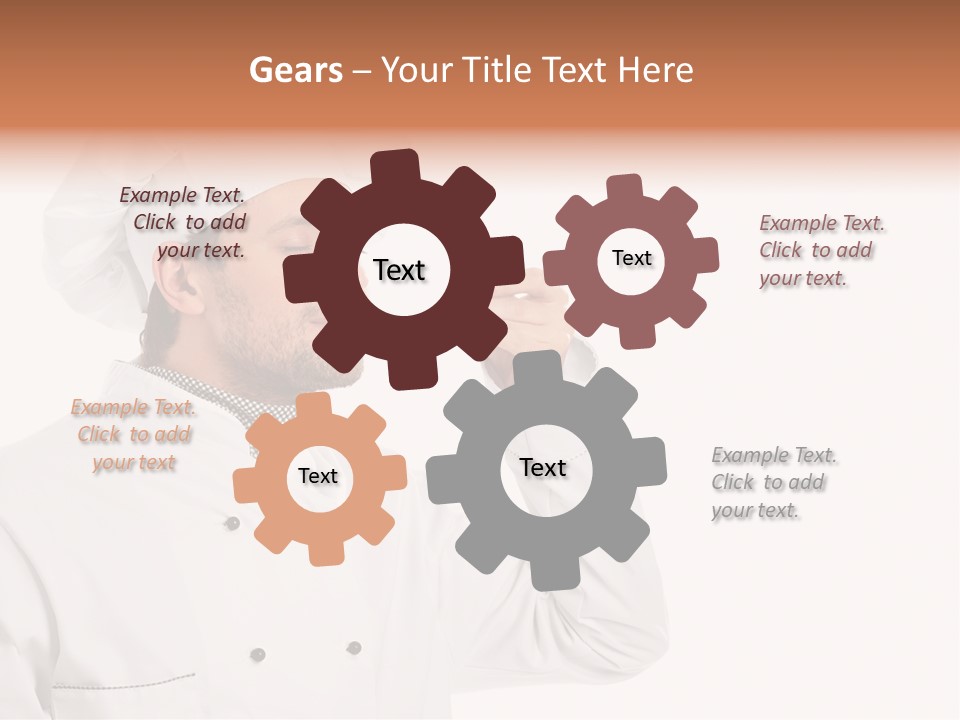 Gears – Your Title Text Here

Example Text. Click to add your text.

Text

Text

Example Text. Click to add your text.

Example Text. Click to add your text

Text

Text

Example Text. Click to add your text.